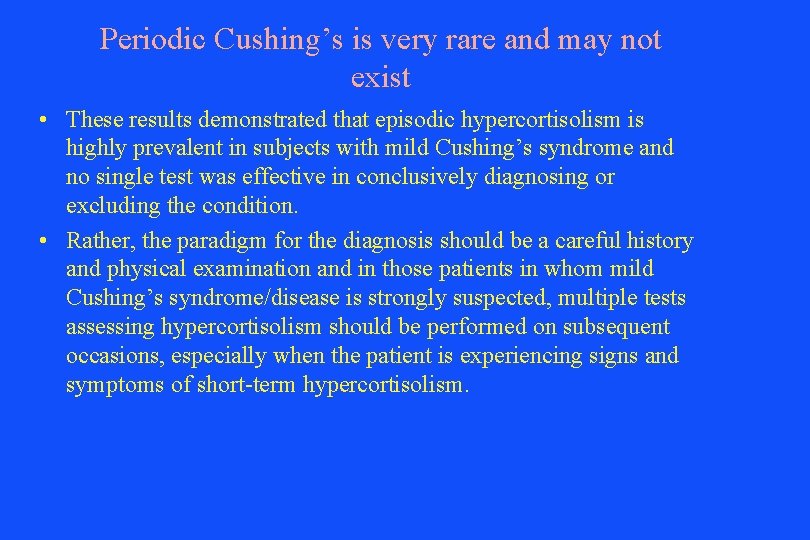 Periodic Cushing’s is very rare and may not exist

• These results demonstrated that episodic hypercortisolism is highly prevalent in subjects with mild Cushing’s syndrome and no single test was effective in conclusively diagnosing or excluding the condition.

• Rather, the paradigm for the diagnosis should be a careful history and physical examination and in those patients in whom mild Cushing’s syndrome/disease is strongly suspected, multiple tests assessing hypercortisolism should be performed on subsequent occasions, especially when the patient is experiencing signs and symptoms of short-term hypercortisolism.